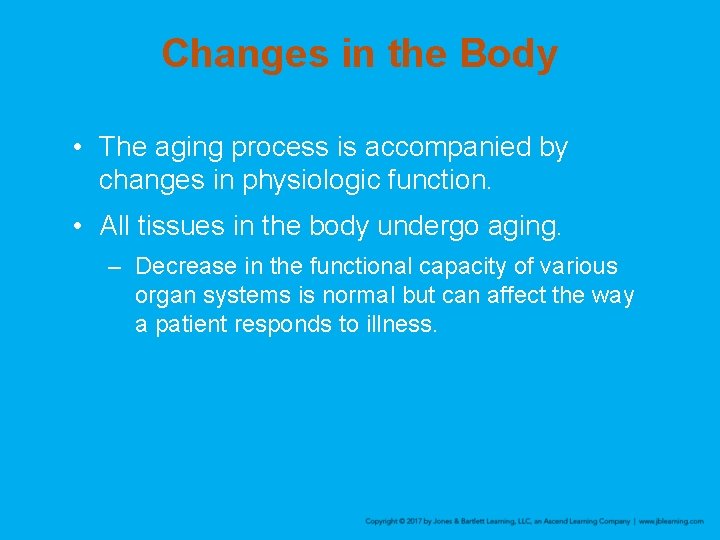 Changes in the Body

• The aging process is accompanied by changes in physiologic function.

• All tissues in the body undergo aging.

– Decrease in the functional capacity of various organ systems is normal but can affect the way a patient responds to illness.

Copyright © 2017 by Jones & Bartlett Learning, LLC, an Ascend Learning Company | www.jblearning.com